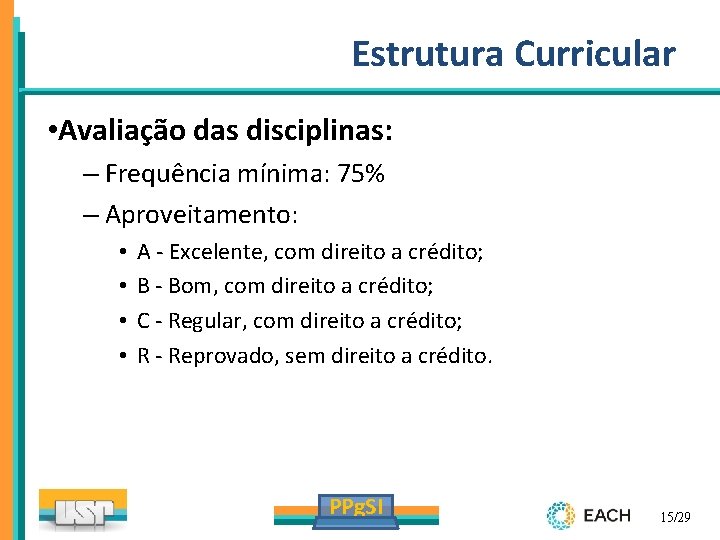 Estrutura Curricular

•Avaliação das disciplinas:

– Frequência mínima: 75%

– Aproveitamento:

• A - Excelente, com direito a crédito;

• B - Bom, com direito a crédito;

• C - Regular, com direito a crédito;

• R - Reprovado, sem direito a crédito.

USP

PPgSI

EACH

15/29